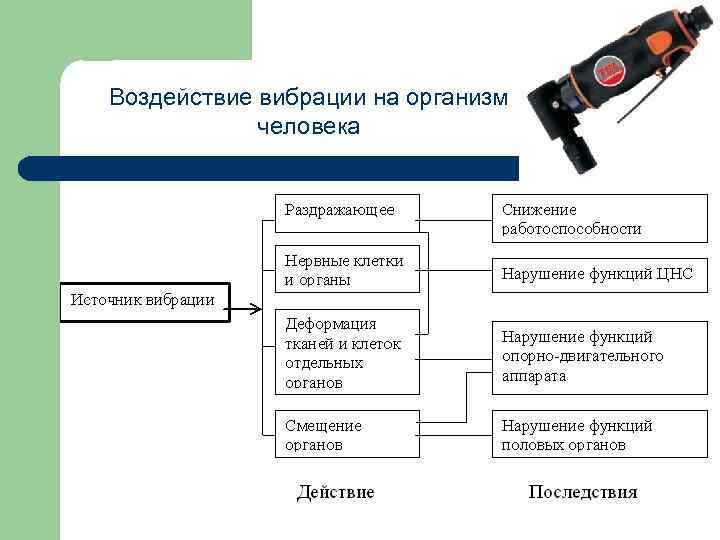 Воздействие вибрации на организм человека

Источник вибрации

Раздражающее

Нервные клетки и органы

Деформация тканей и клеток отдельных органов

Смещение органов

Снижение работоспособности

Нарушение функций ЦНС

Нарушение функций опорно-двигательного аппарата

Нарушение функций половых органов

Действие

Последствия